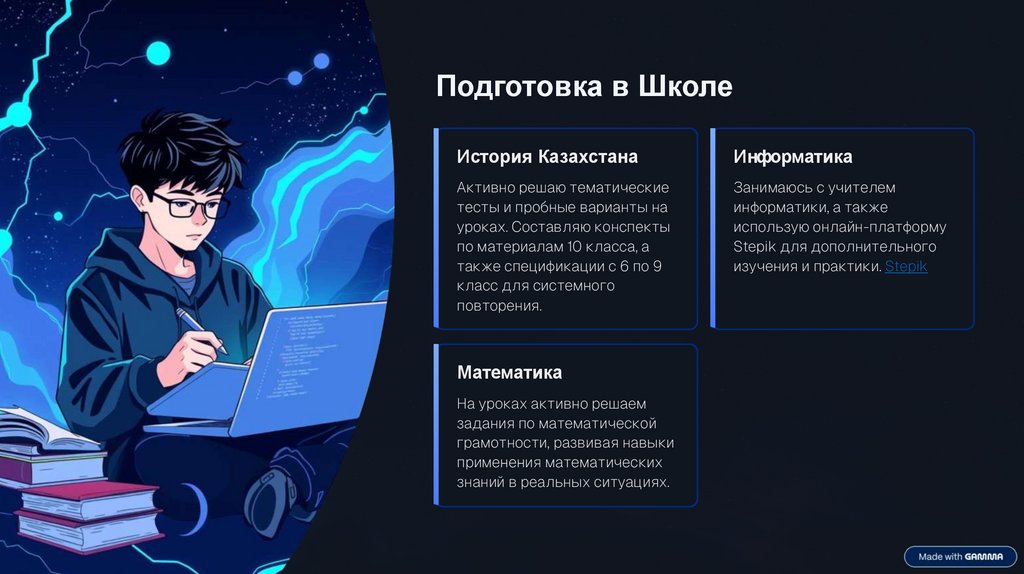 Подготовка в Школе

История Казахстана

Активно решаю тематические тесты и пробные варианты на уроках. Составляю конспекты по материалам 10 класса, а также спецификации с 6 по 9 класс для системного повторения.

Информатика

Занимаюсь с учителем информатики, а также использую онлайн-платформу Stepik для дополнительного изучения и практики. Stepik

Математика

На уроках активно решаем задания по математической грамотности, развивая навыки применения математических знаний в реальных ситуациях.

Made with GAMMA